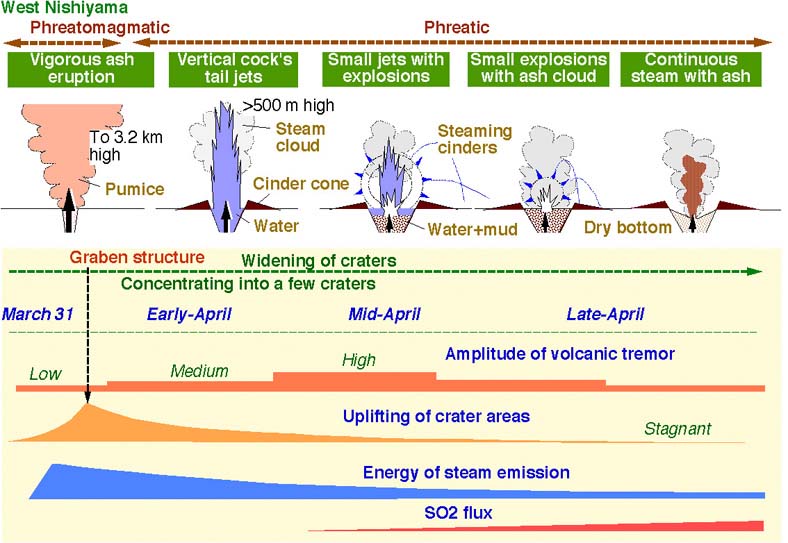 West Nishiyama

Phreatomagmatic

Phreatic

Vigorous ash eruption

Vertical cock's tail jets

Small jets with explosions

Small explosions with ash cloud

Continuous steam with ash

To 3.2 km high

Pumice

>500 m high

Steam cloud

Cinder cone

Water

Steaming cinders

Water+mud

Dry bottom

Graben structure

Widening of craters

Concentrating into a few craters

March 31

Early-April

Mid-April

Late-April

Low

Medium

High

Amplitude of volcanic tremor

Uplifting of crater areas

Stagnant

Energy of steam emission

SO2 flux